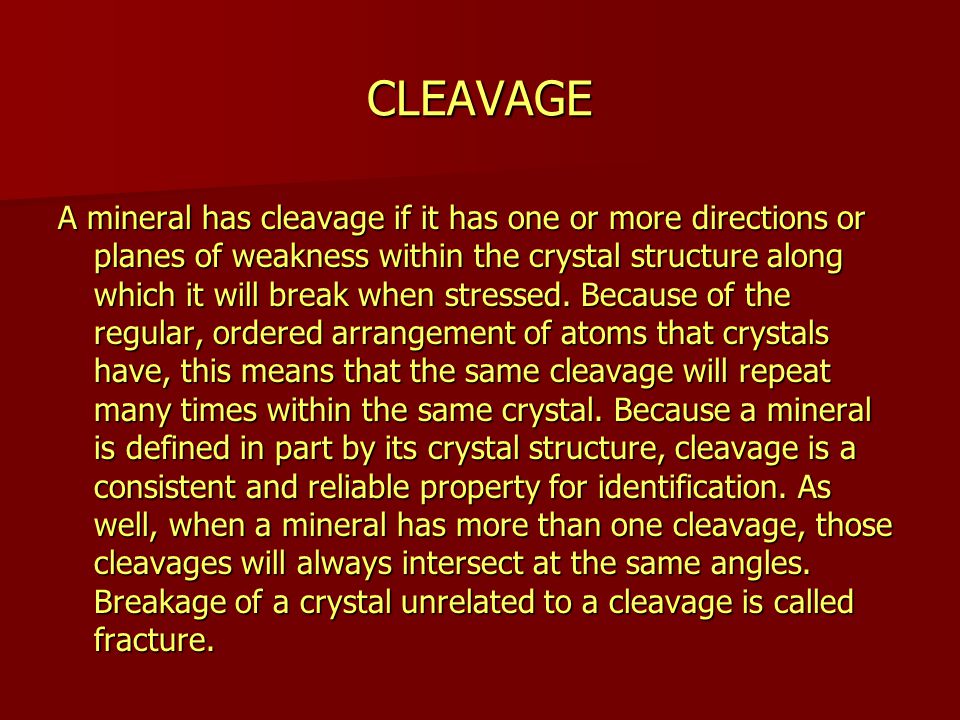 CLEAVAGE

A mineral has cleavage if it has one or more directions or planes of weakness within the crystal structure along which it will break when stressed. Because of the regular, ordered arrangement of atoms that crystals have, this means that the same cleavage will repeat many times within the same crystal. Because a mineral is defined in part by its crystal structure, cleavage is a consistent and reliable property for identification. As well, when a mineral has more than one cleavage, those cleavages will always intersect at the same angles. Breakage of a crystal unrelated to a cleavage is called fracture.